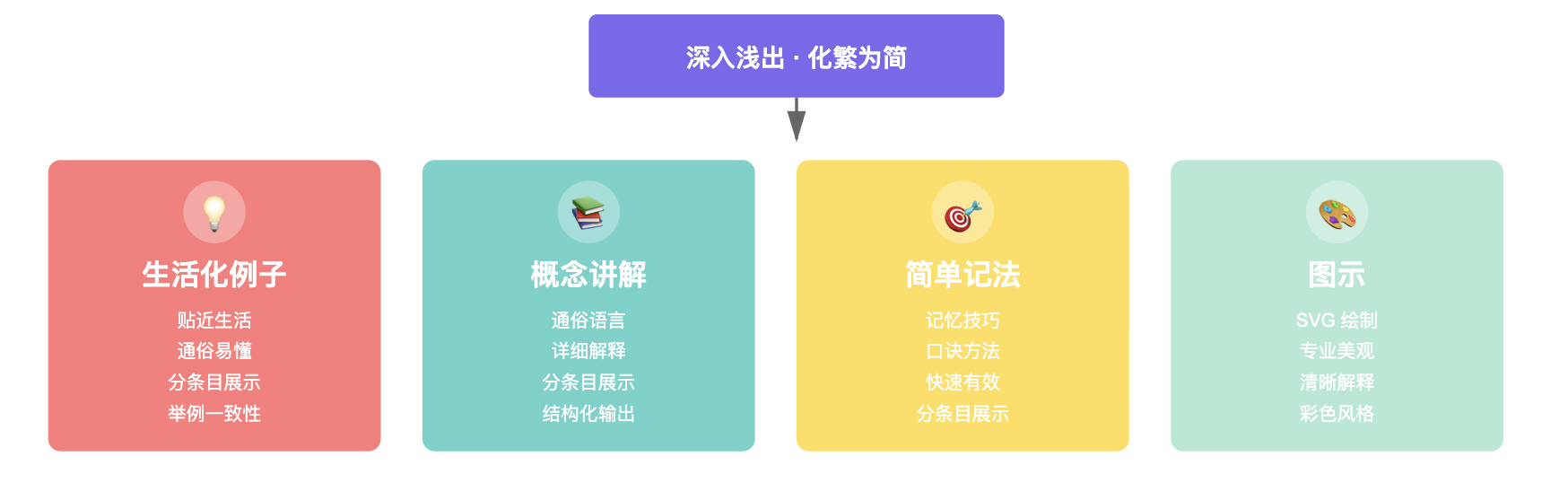 深入浅出 · 化繁为简

生活化例子
贴近生活
通俗易懂
分条目展示
举例一致性

概念讲解
通俗语言
详细解释
分条目展示
结构化输出

简单记法
记忆技巧
口诀方法
快速有效
分条目展示

图示
SVG 绘制
专业美观
清晰解释
彩色风格